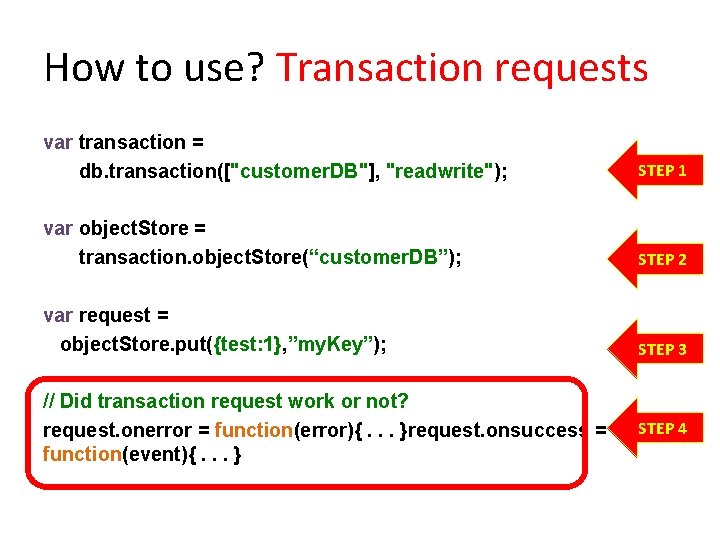 How to use? Transaction requests

var transaction =
db.transaction(["customerDB"], "readwrite");

STEP 1

var objectStore =
transaction.objectStore(“customerDB”);

STEP 2

var request =
objectStore.put({test:1},”myKey”);

STEP 3

// Did transaction request work or not?
request.onerror = function(error){ . . . }request.onsuccess = function(event){ . . . }

STEP 4